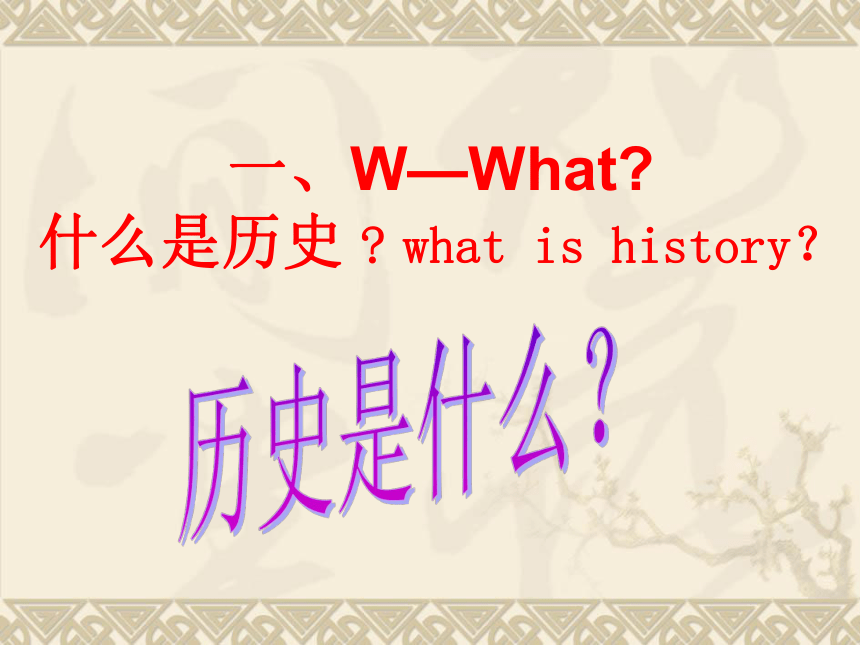 一、W—What?
什么是历史？what is history?

历史是什么？